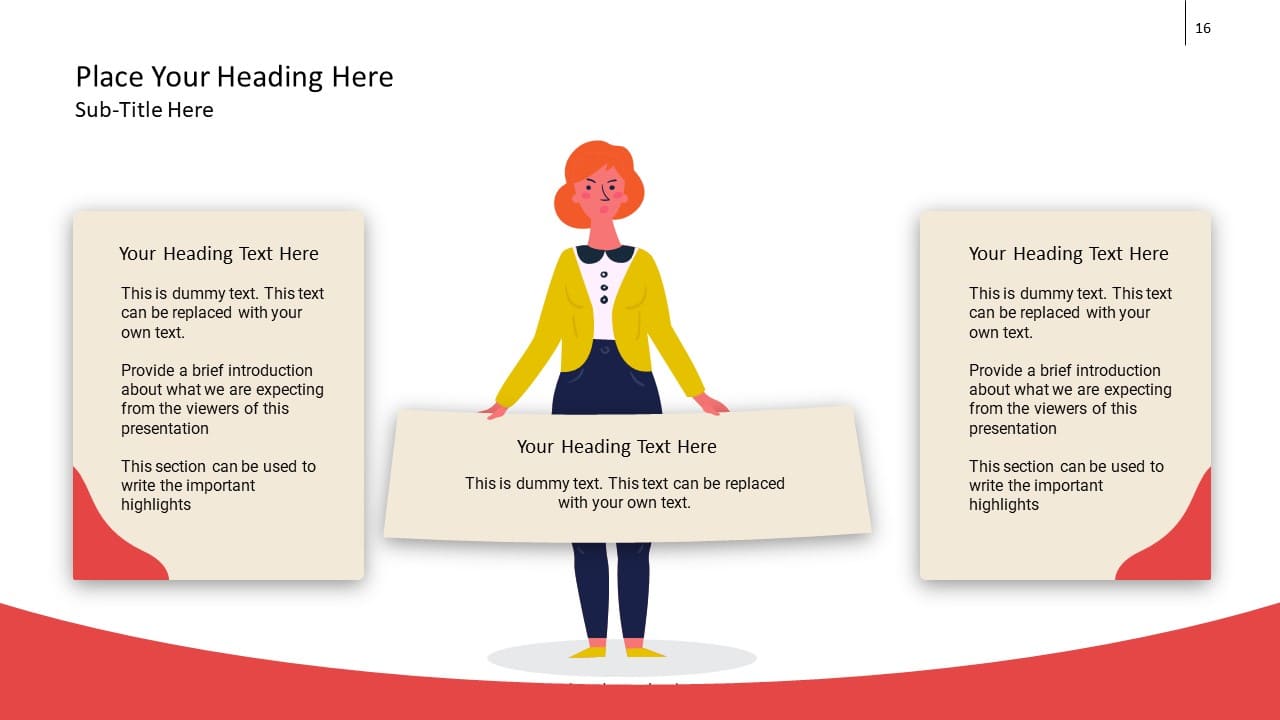 16

Place Your Heading Here
Sub-Title Here

Your Heading Text Here

This is dummy text. This text can be replaced with your own text.

Provide a brief introduction about what we are expecting from the viewers of this presentation

This section can be used to write the important highlights

Your Heading Text Here

This is dummy text. This text can be replaced with your own text.

Your Heading Text Here

This is dummy text. This text can be replaced with your own text.

Provide a brief introduction about what we are expecting from the viewers of this presentation

This section can be used to write the important highlights